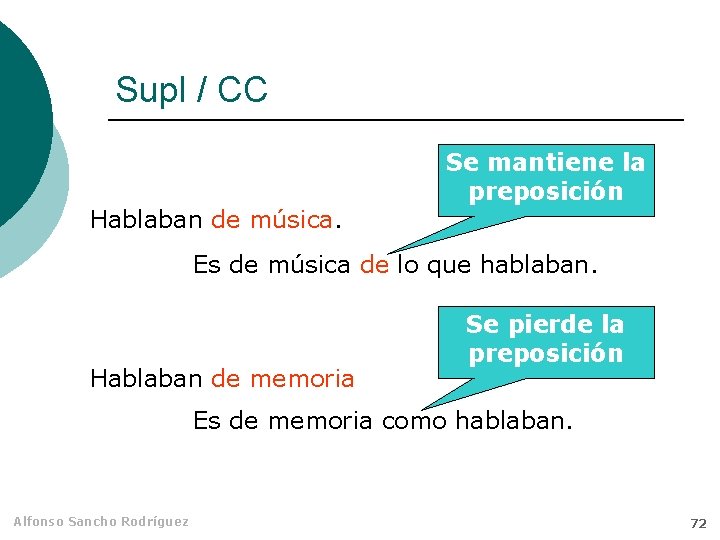 Supl / CC

Se mantiene la preposición

Hablaban de música.

Es de música de lo que hablaban.

Se pierde la preposición

Hablaban de memoria

Es de memoria como hablaban.

Alfonso Sancho Rodríguez

72